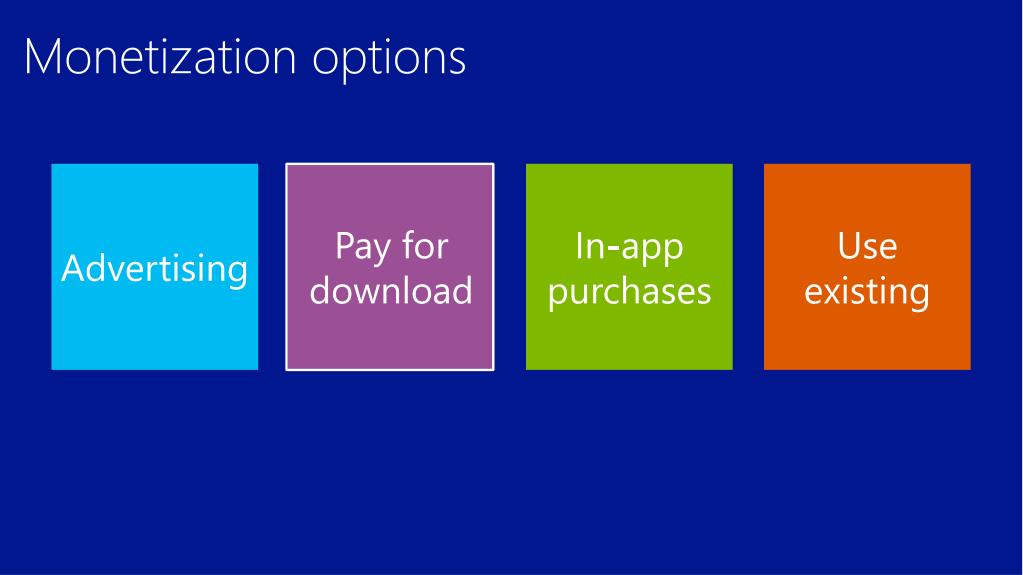 Monetization options

Advertising

Pay for download

In-app purchases

Use existing